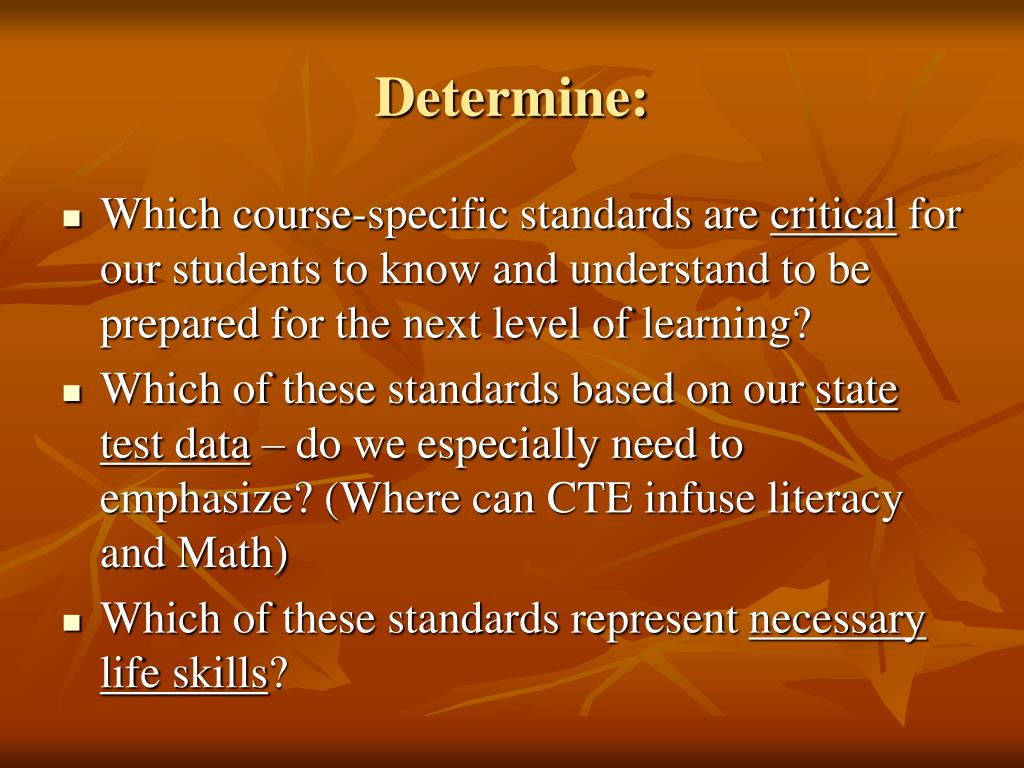 Determine:

- Which course-specific standards are critical for our students to know and understand to be prepared for the next level of learning?
- Which of these standards based on our state test data – do we especially need to emphasize? (Where can CTE infuse literacy and Math)
- Which of these standards represent necessary life skills?